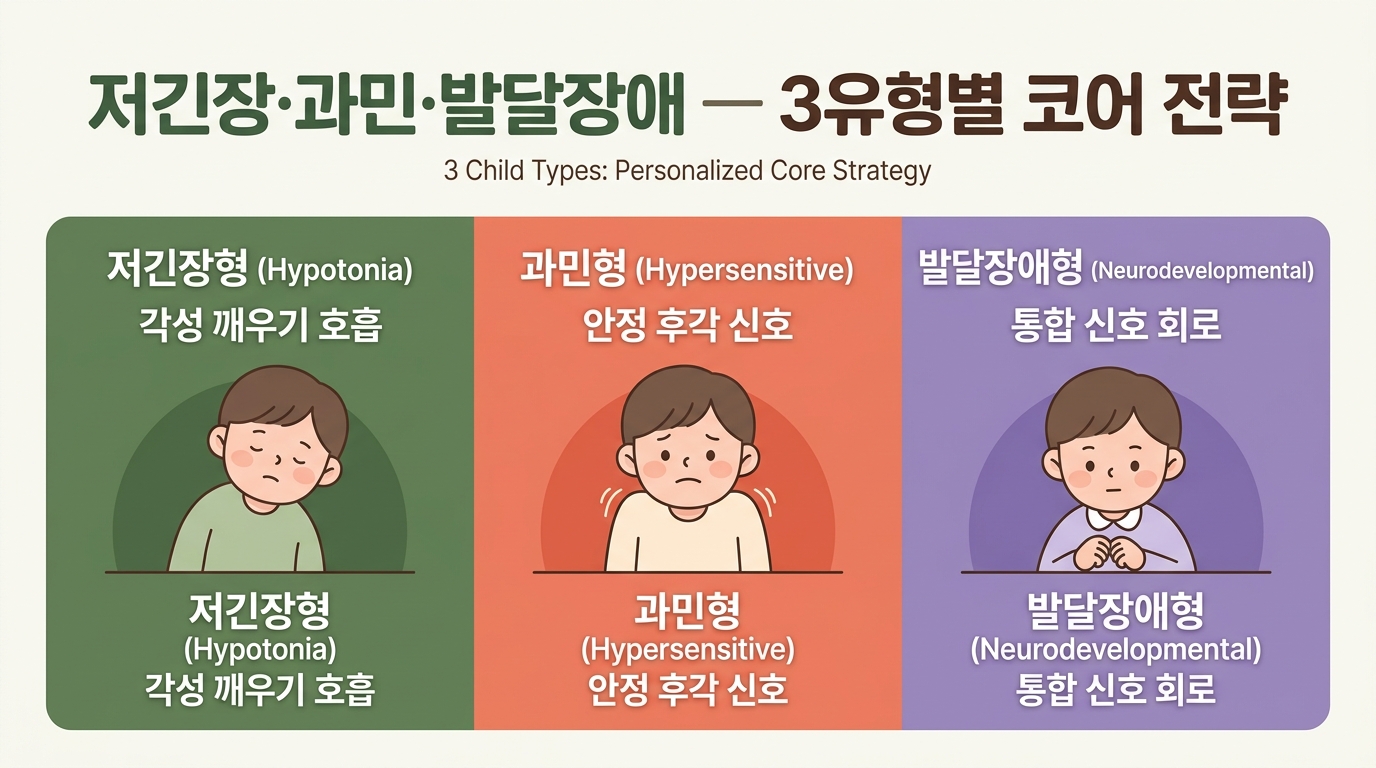 저긴장·과민·발달장애 — 3유형별 코어 전략

3 Child Types: Personalized Core Strategy

저긴장형 (Hypotonia)
각성 깨우기 호흡

저긴장형
(Hypotonia)
각성 깨우기 호흡

과민형 (Hypersensitive)
안정 후각 신호

과민형
(Hypersensitive)
안정 후각 신호

발달장애형 (Neurodevelopmental)
통합 신호 회로

발달장애형
(Neurodevelopmental)
통합 신호 회로